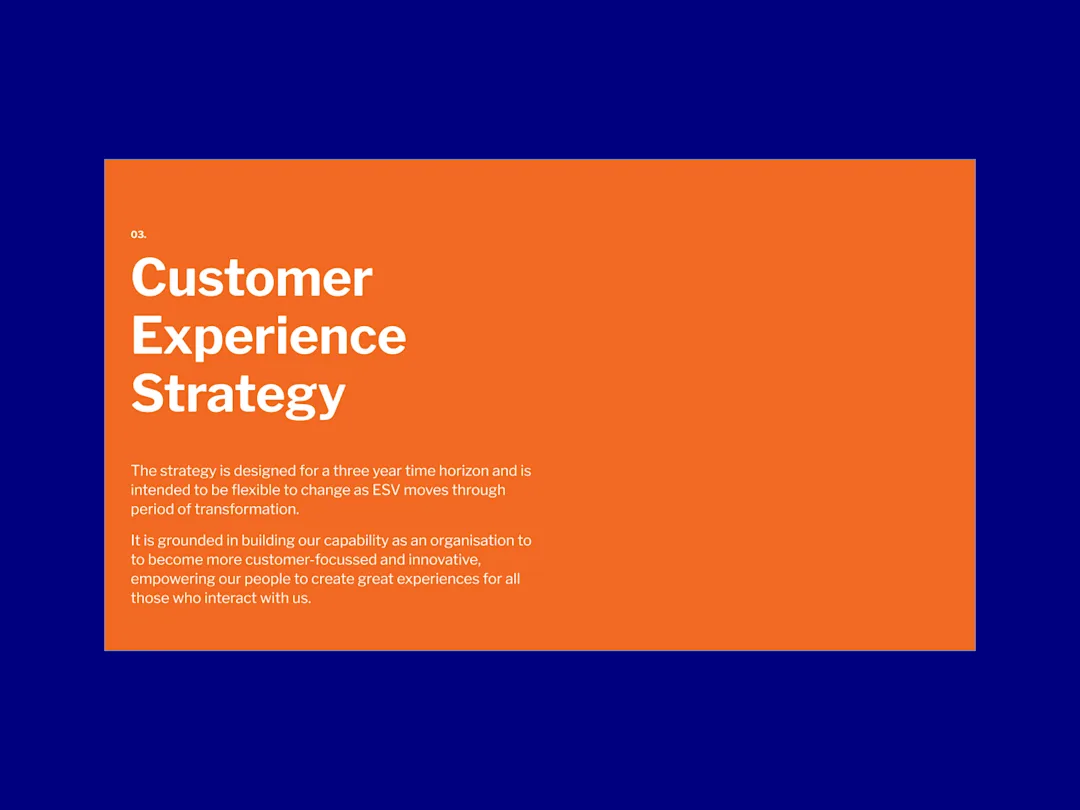 03.

Customer Experience Strategy

The strategy is designed for a three year time horizon and is intended to be flexible to change as ESV moves through period of transformation.

It is grounded in building our capability as an organisation to to become more customer-focussed and innovative, empowering our people to create great experiences for all those who interact with us.